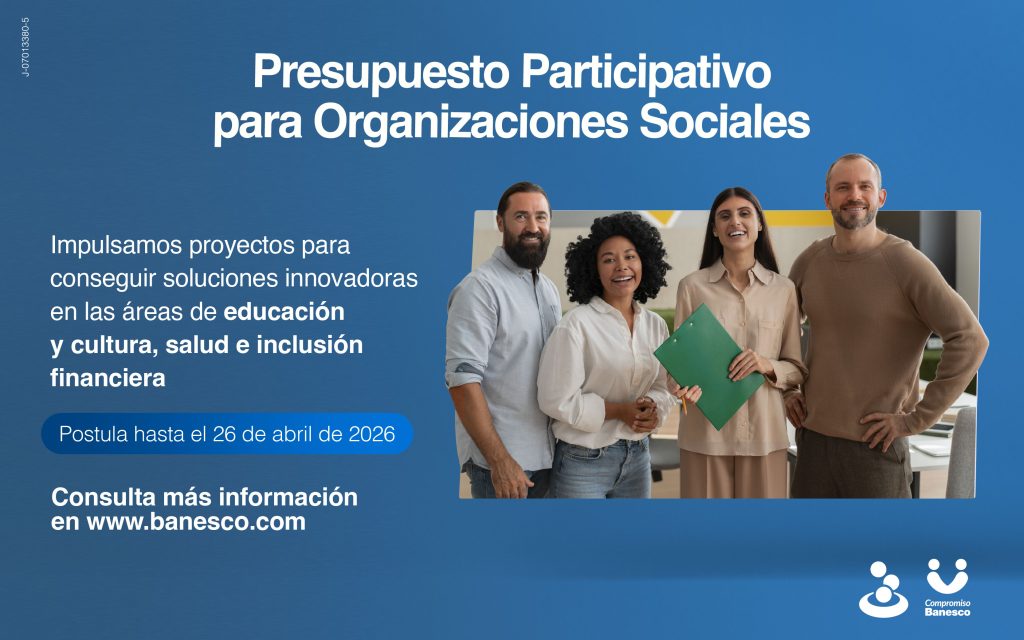 J-07013380-5

Presupuesto Participativo para Organizaciones Sociales

Impulsamos proyectos para conseguir soluciones innovadoras en las áreas de educación y cultura, salud e inclusión financiera

Postula hasta el 26 de abril de 2026

Consulta más información en www.banesco.com

Compromiso Banesco